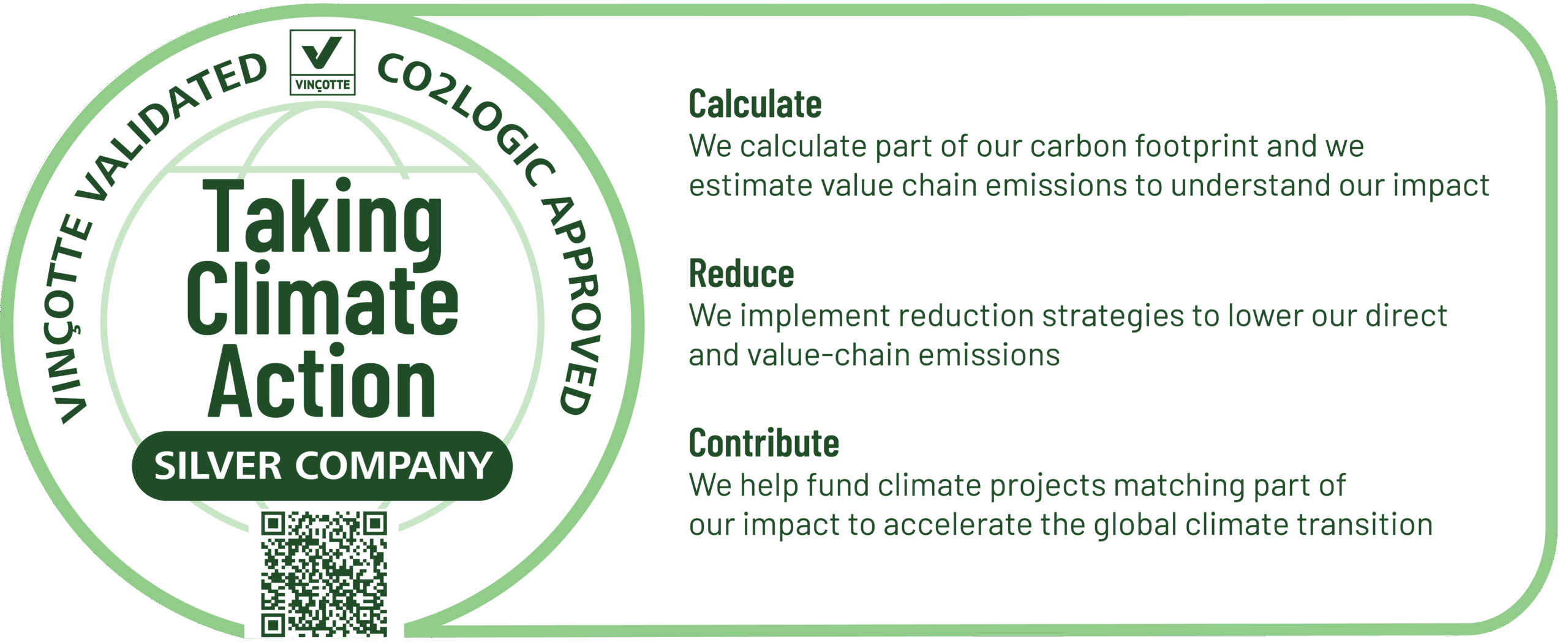 VINÇOTTE VALIDATED

VINÇOTTE

CO2LOGIC APPROVED

Taking Climate Action

SILVER COMPANY

Calculate
We calculate part of our carbon footprint and we estimate value chain emissions to understand our impact

Reduce
We implement reduction strategies to lower our direct and value-chain emissions

Contribute
We help fund climate projects matching part of our impact to accelerate the global climate transition